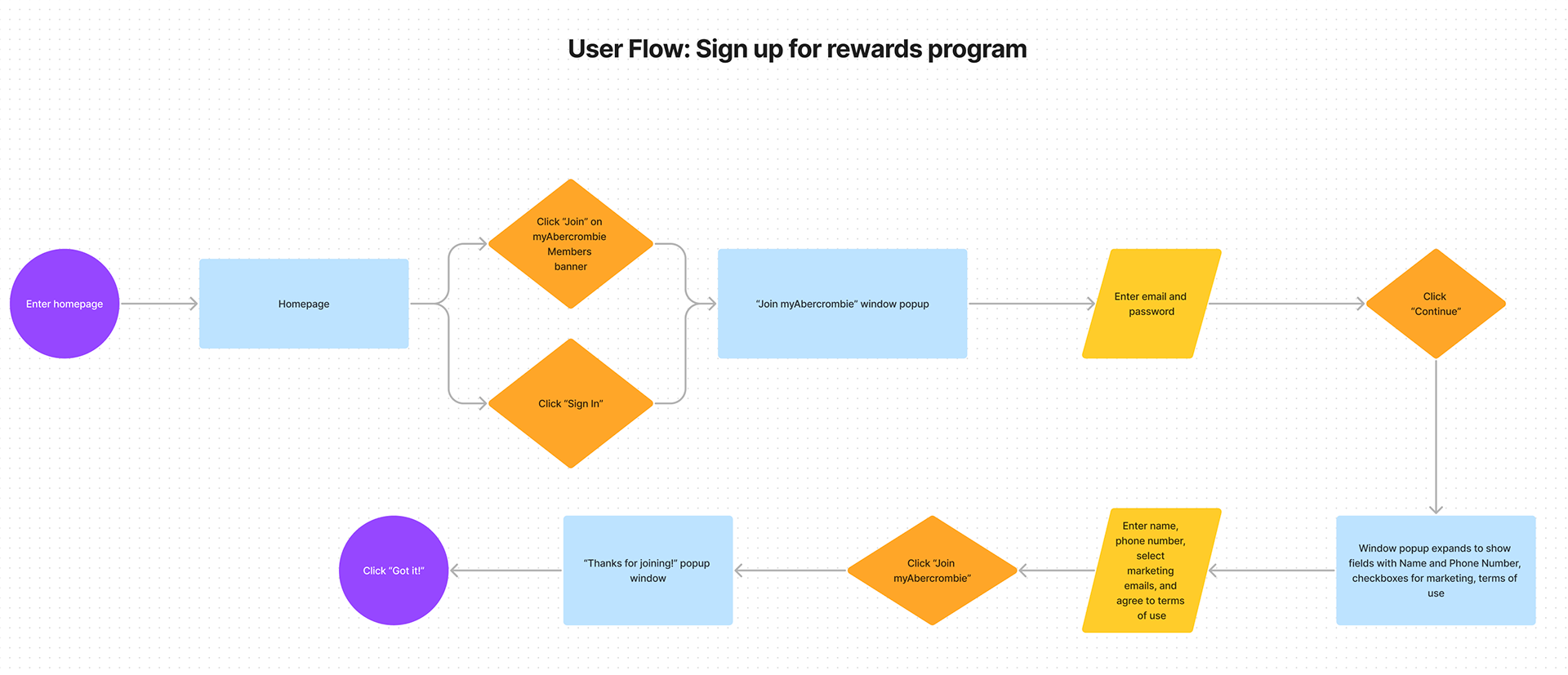 User Flow: Sign up for rewards program

Enter homepage

Homepage

Click "Join" on myAbercrombie Members banner

Click "Sign In"

"Join myAbercrombie" window popup

Enter email and password

Click "Continue"

Window popup expands to show fields with Name and Phone Number, checkboxes for marketing, terms of use

Enter name, phone number, select marketing emails, and agree to terms of use

Click "Join myAbercrombie"

"Thanks for joining!" popup window

Click "Got it!"